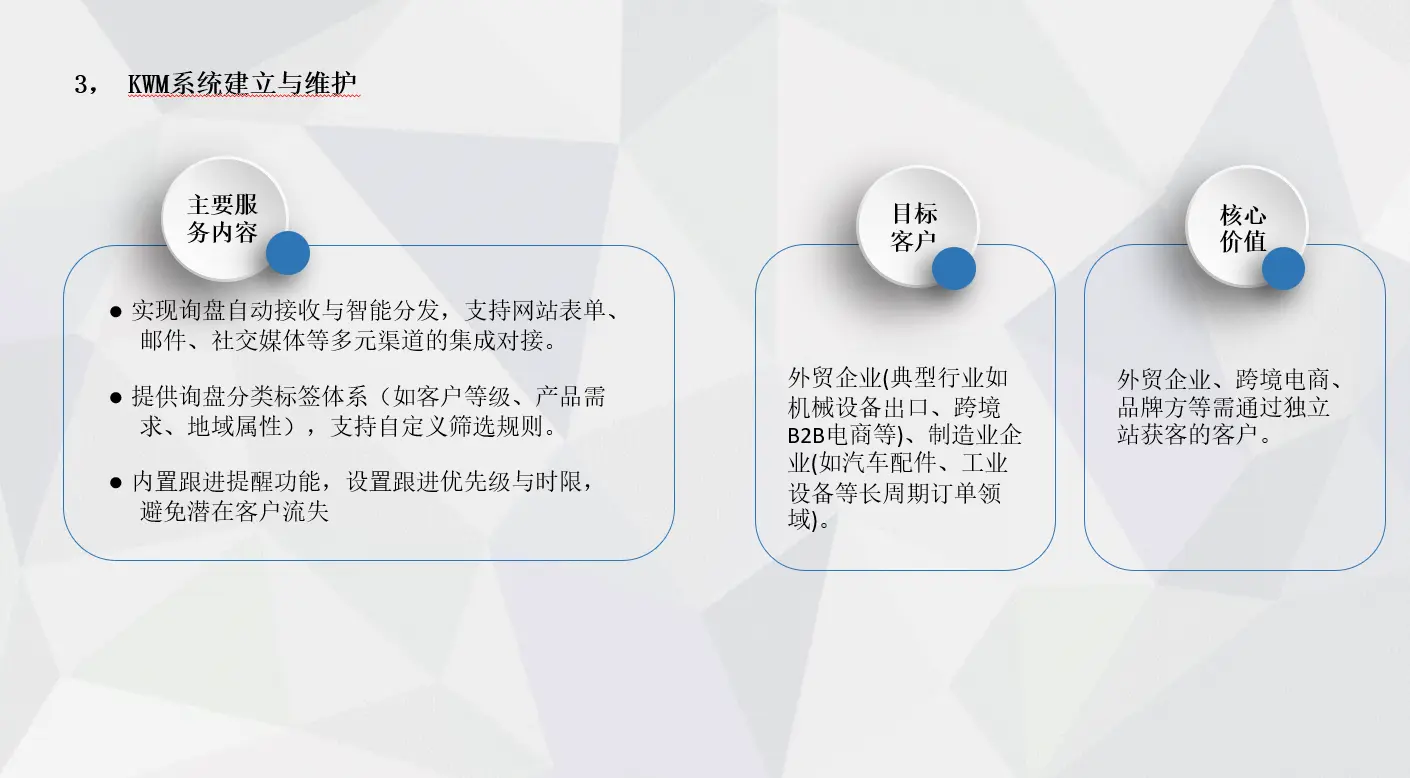 3， KWM系统建立与维护

主要服务内容

● 实现询盘自动接收与智能分发，支持网站表单、邮件、社交媒体等多元渠道的集成对接。

● 提供询盘分类标签体系（如客户等级、产品需求、地域属性），支持自定义筛选规则。

● 内置跟进提醒功能，设置跟进优先级与时限，避免潜在客户流失

目标客户

外贸企业(典型行业如机械设备出口、跨境B2B电商等)、制造业企业(如汽车配件、工业设备等长周期订单领域)。

核心价值

外贸企业、跨境电商、品牌方等需通过独立站获客的客户。